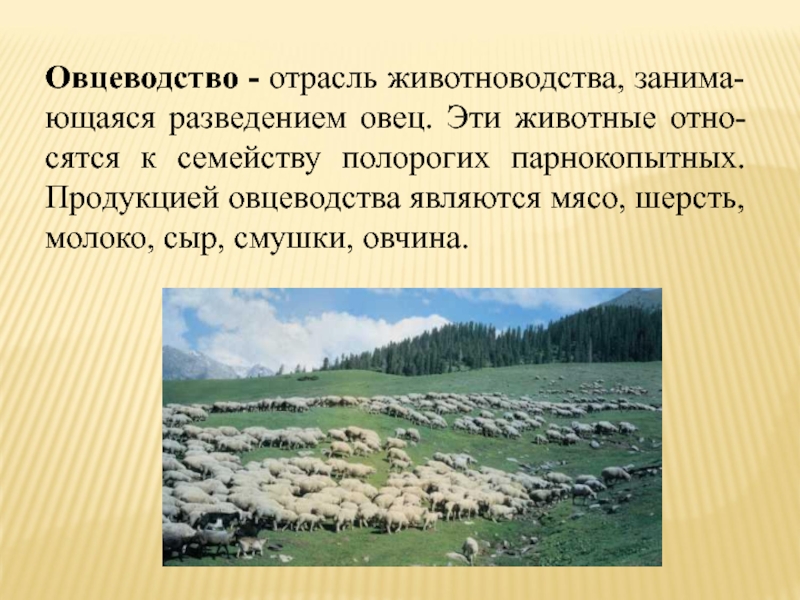 Овцеводство - отрасль животноводства, занимающаяся разведением овец. Эти животные относятся к семейству полорогих парнокопытных. Продукцией овцеводства являются мясо, шерсть, молоко, сыр, смушки, овчина.